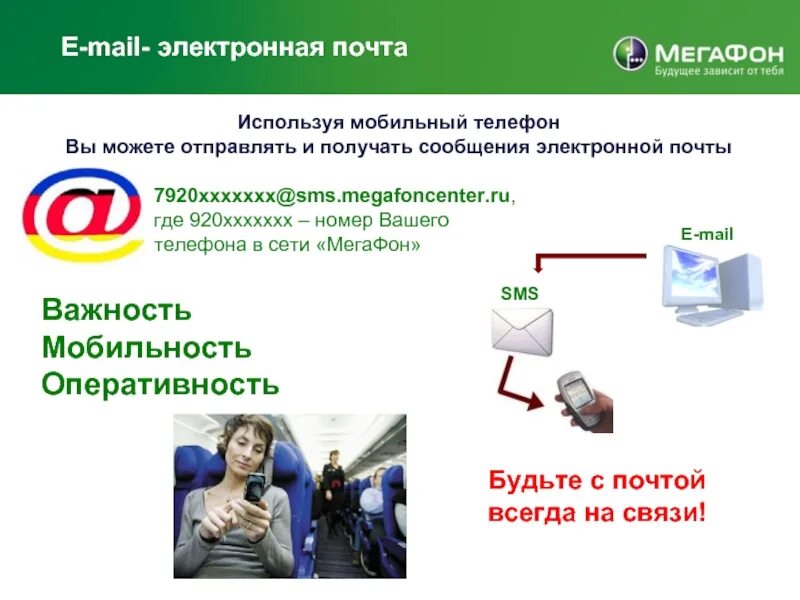 E-mail- электронная почта

МегаФон
Будущее зависит от тебя

Используя мобильный телефон
Вы можете отправлять и получать сообщения электронной почты

7920xxxxxxx@sms.megafoncenter.ru, где 920xxxxxxx – номер Вашего телефона в сети «МегаФон»

E-mail

SMS

Важность
Мобильность
Оперативность

Будьте с почтой всегда на связи!